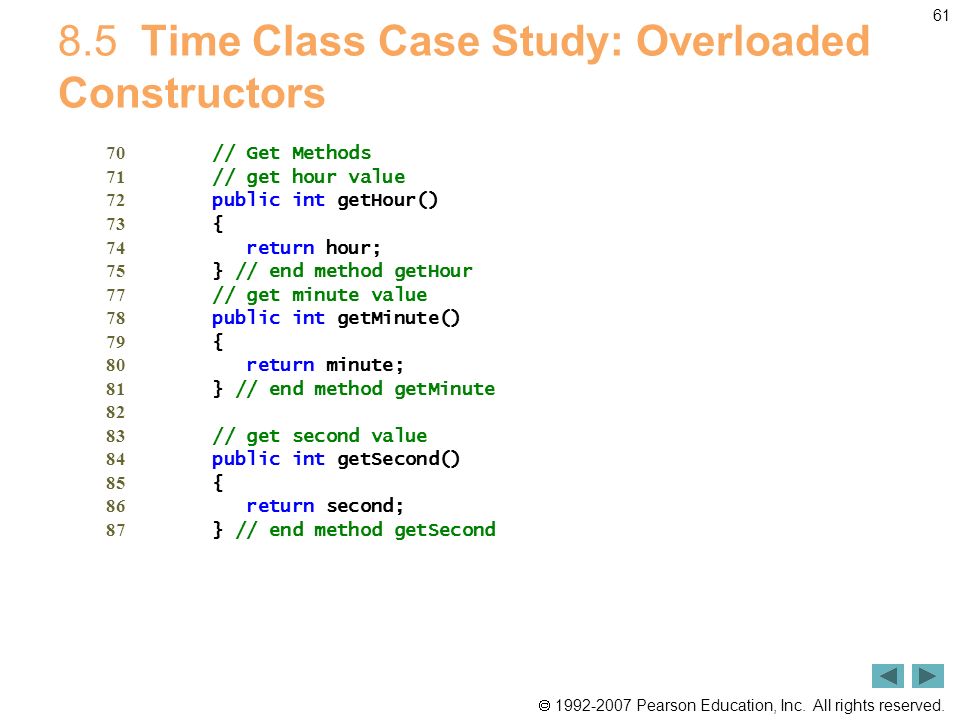 61

8.5 Time Class Case Study: Overloaded Constructors

70 // Get Methods
71 // get hour value
72 public int getHour()
73 {
74 return hour;
75 } // end method getHour
77 // get minute value
78 public int getMinute()
79 {
80 return minute;
81 } // end method getMinute
82
83 // get second value
84 public int getSecond()
85 {
86 return second;
87 } // end method getSecond

© 1992-2007 Pearson Education, Inc. All rights reserved.